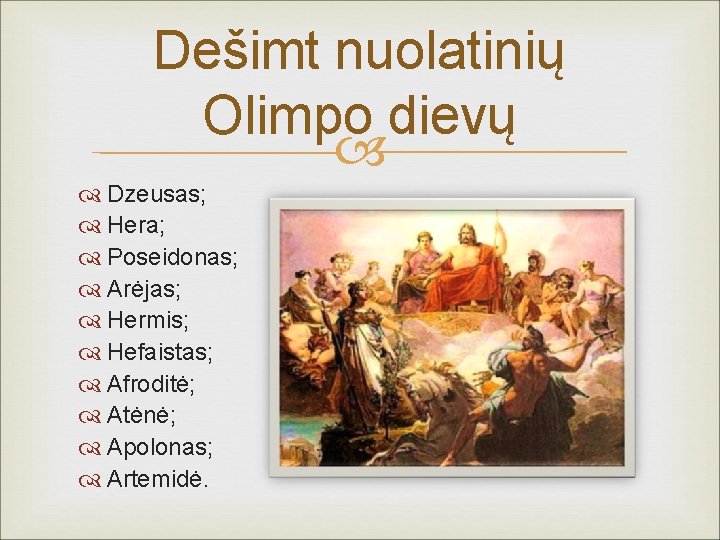 Dešimt nuolatinių Olimpo dievų

Dzeusas;
Hera;
Poseidonas;
Arėjas;
Hermis;
Hefaistas;
Afroditė;
Atėnė;
Apolonas;
Artemidė.